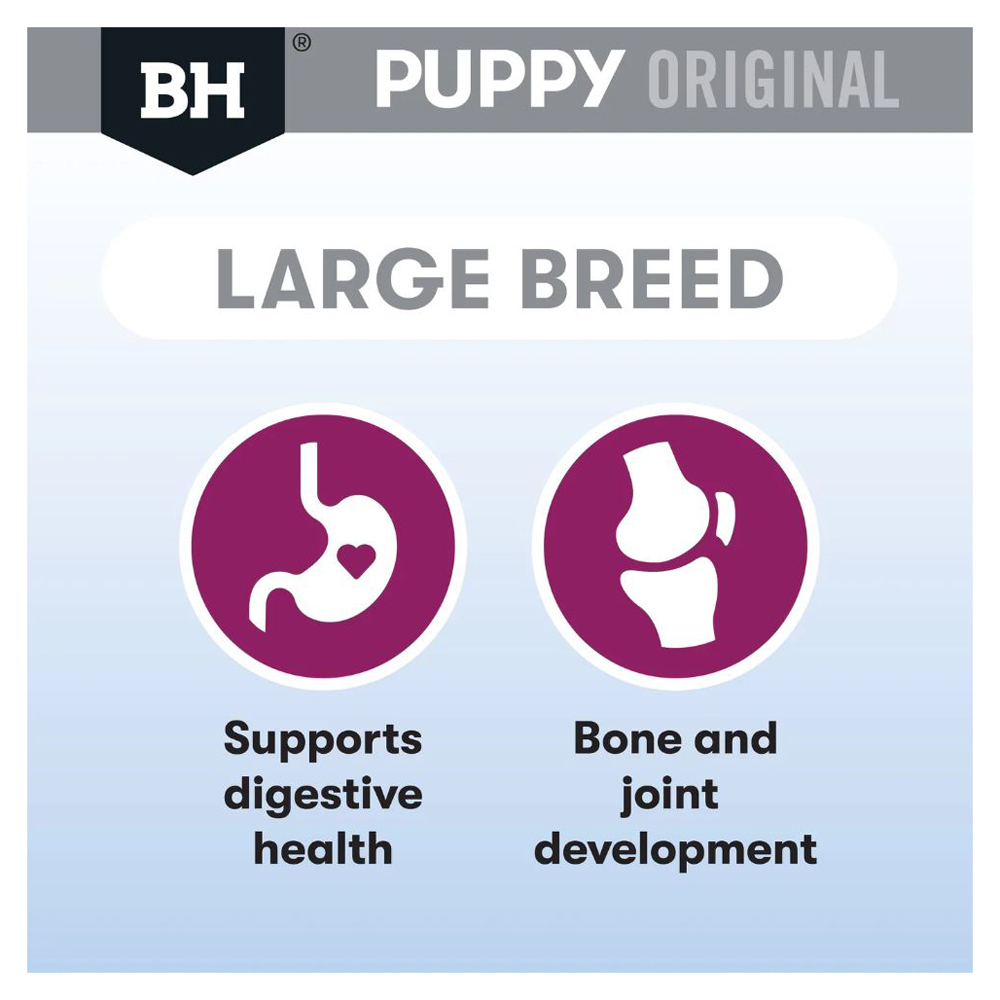 BH®

PUPPY ORIGINAL

LARGE BREED

Supports digestive health

Bone and joint development